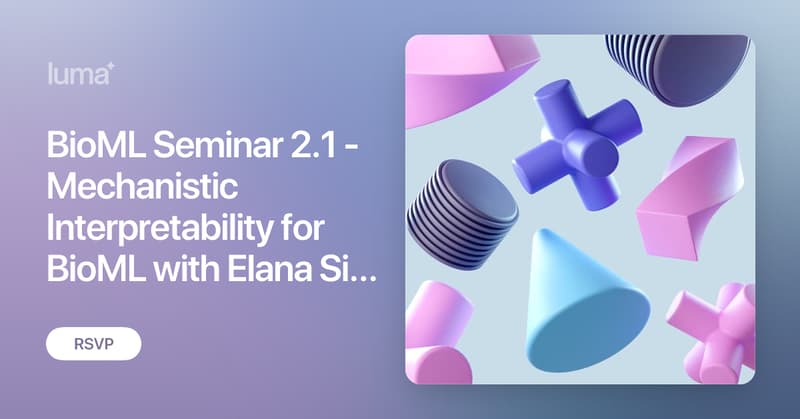 luma

BioML Seminar 2.1 - Mechanistic Interpretability for BioML with Elana Si...

RSVP